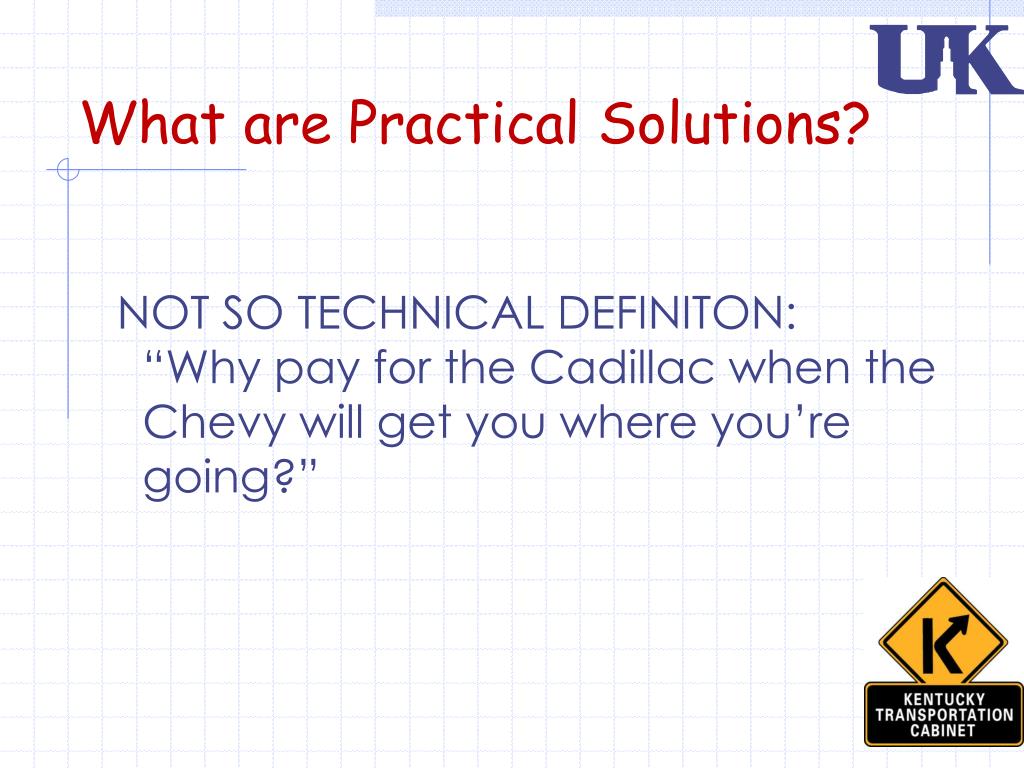 UK

What are Practical Solutions?

NOT SO TECHNICAL DEFINITON: “Why pay for the Cadillac when the Chevy will get you where you’re going?”

K

KENTUCKY TRANSPORTATION CABINET